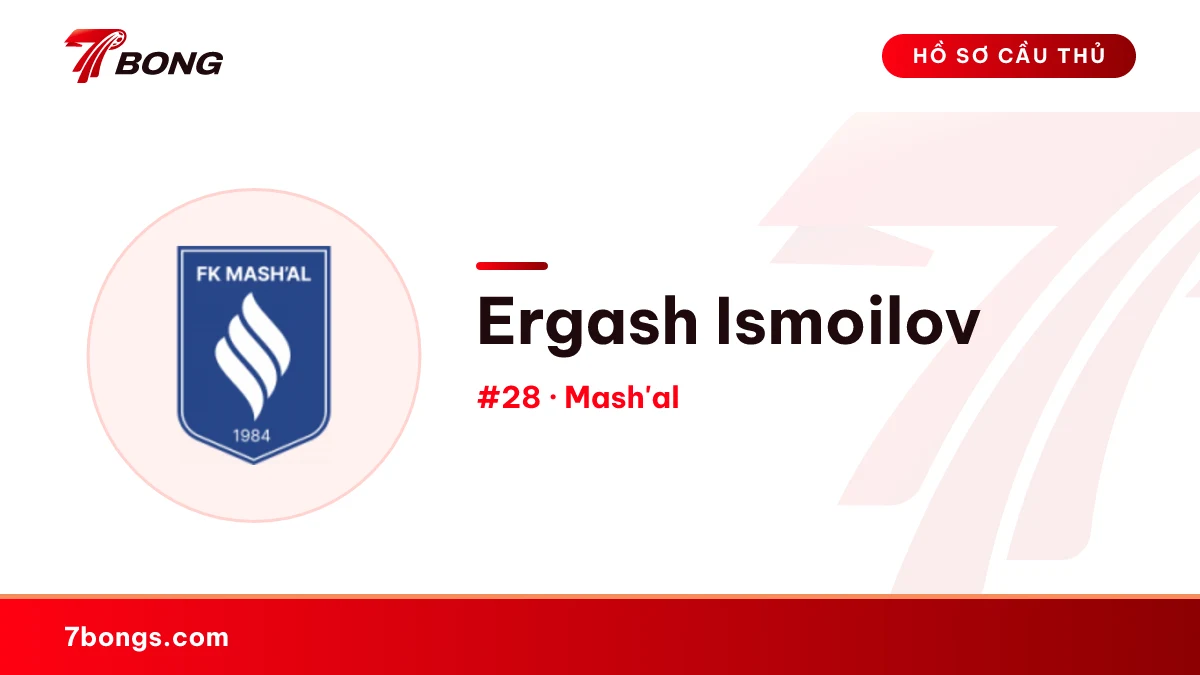 7BONG

HỒ SƠ CẦU THỦ

FK MASH'AL

1984

Ergash Ismoilov

#28 · Mash'al

7bongs.com